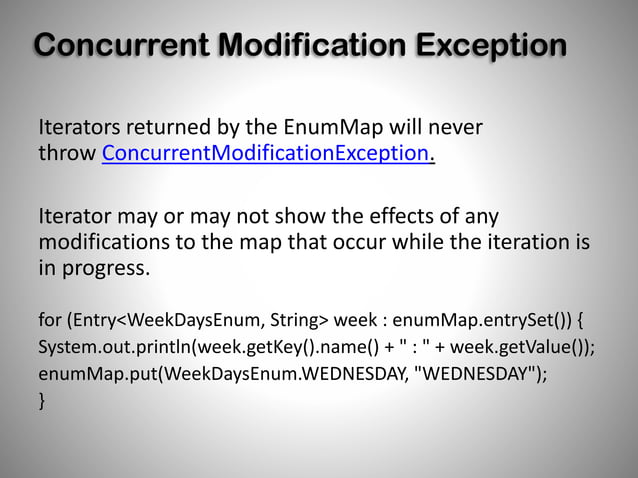 Concurrent Modification Exception

Iterators returned by the EnumMap will never throw ConcurrentModificationException.

Iterator may or may not show the effects of any modifications to the map that occur while the iteration is in progress.

for (Entry<WeekDaysEnum, String> week : enumMap.entrySet()) {
System.out.println(week.getKey().name() + " : " + week.getValue());
enumMap.put(WeekDaysEnum.WEDNESDAY, "WEDNESDAY");
}